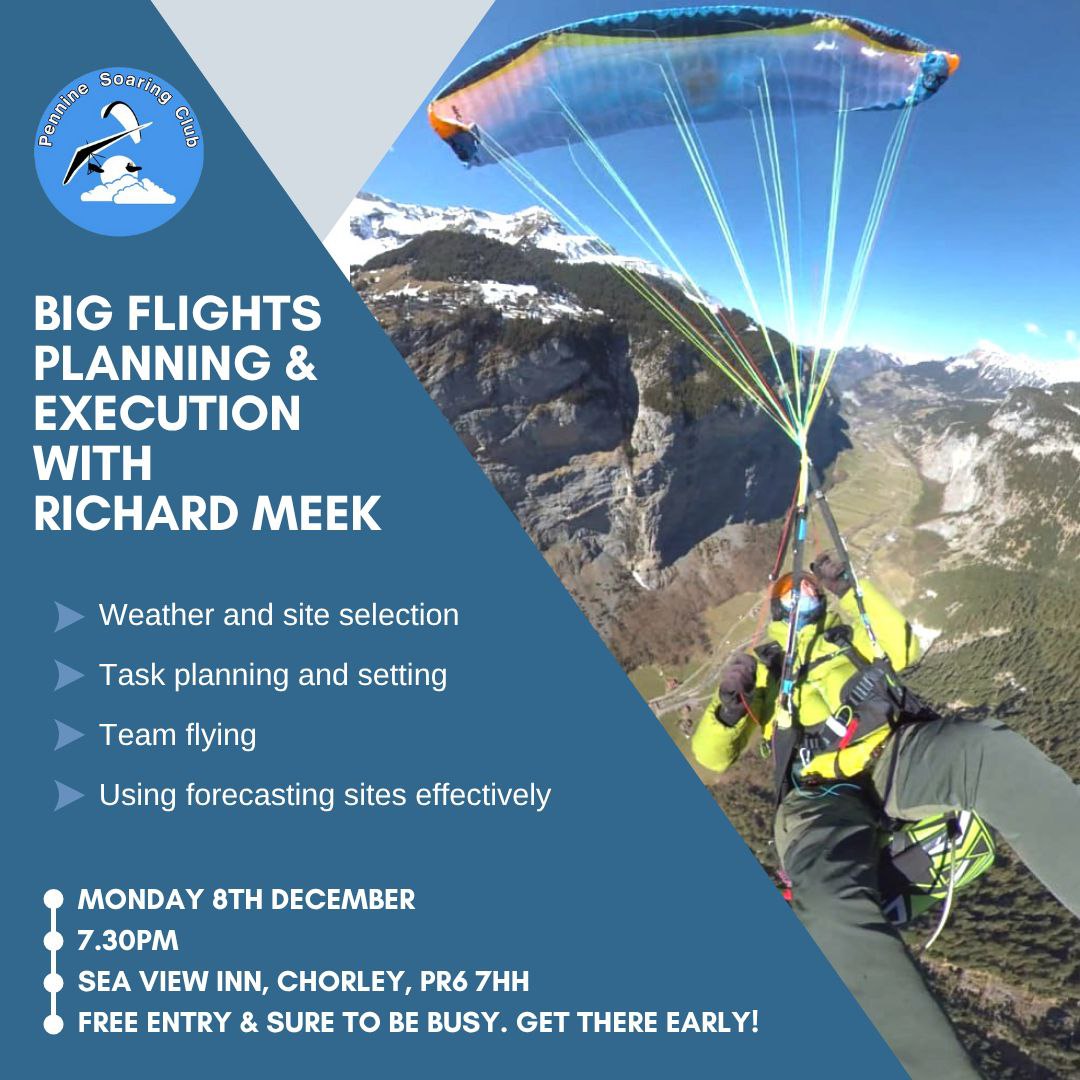 Pennine Soaring Club

BIG FLIGHTS PLANNING & EXECUTION WITH RICHARD MEEK

Weather and site selection

Task planning and setting

Team flying

Using forecasting sites effectively

MONDAY 8TH DECEMBER

7.30PM

SEA VIEW INN, CHORLEY, PR6 7HH

FREE ENTRY & SURE TO BE BUSY. GET THERE EARLY!